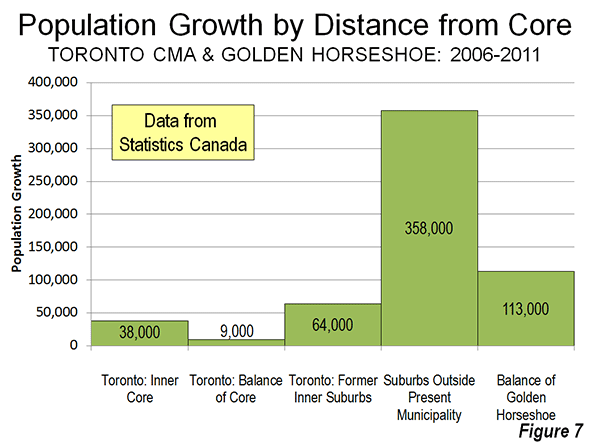 Population Growth by Distance from Core
TORONTO CMA & GOLDEN HORSESHOE: 2006-2011

Data from Statistics Canada

Population Growth

400,000
350,000
300,000
250,000
200,000
150,000
100,000
50,000
0

38,000
9,000
64,000
358,000
113,000

Toronto: Inner Core
Toronto: Balance of Core
Toronto: Former Inner Suburbs
Suburbs Outside Present Municipality
Balance of Golden Horseshoe

Figure 7